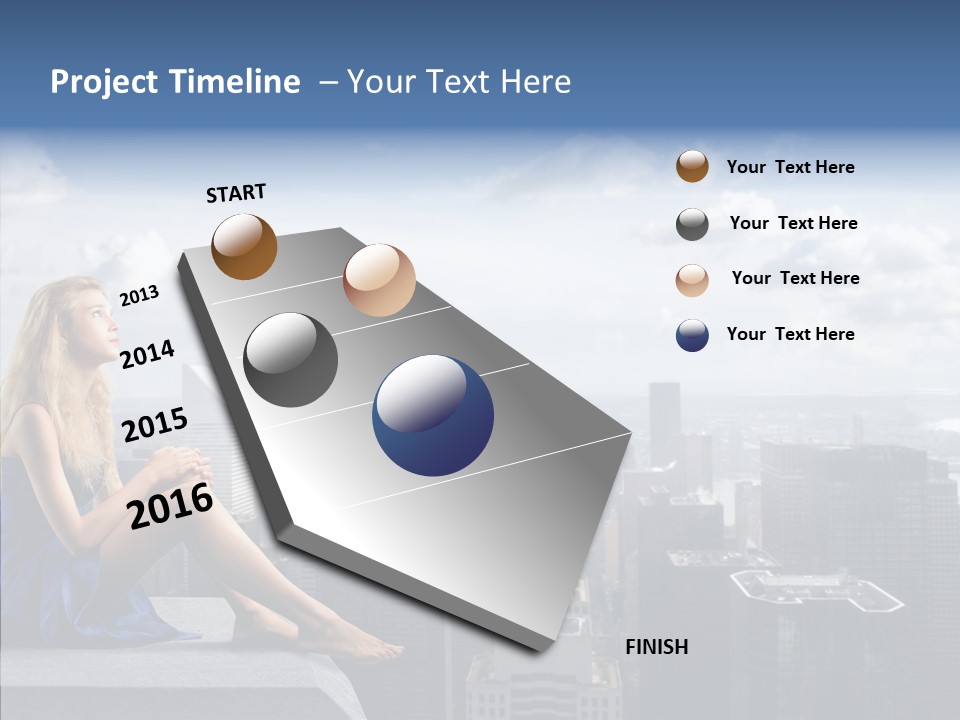 Project Timeline – Your Text Here

START

2013

2014

2015

2016

FINISH

Your Text Here

Your Text Here

Your Text Here

Your Text Here